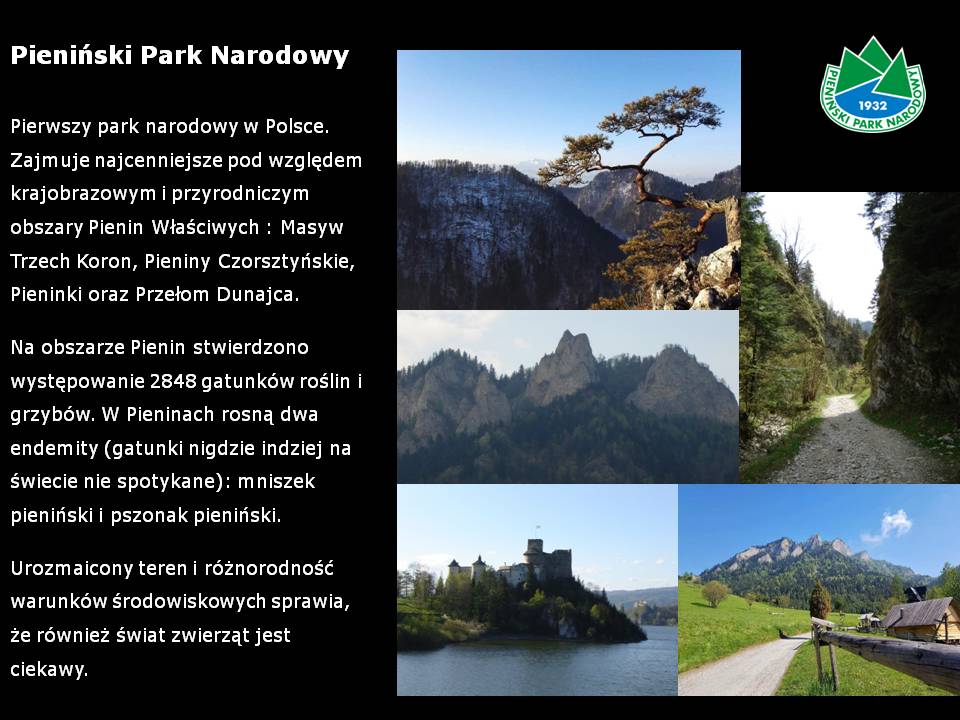 Pieniński Park Narodowy

Pierwszy park narodowy w Polsce. Zajmuje najcenniejsze pod względem krajobrazowym i przyrodniczym obszary Pienin Właściwych : Masyw Trzech Koron, Pieniny Czorsztyńskie, Pieninki oraz Przełom Dunajca.

Na obszarze Pienin stwierdzono występowanie 2848 gatunków roślin i grzybów. W Pieninach rosną dwa endemity (gatunki nigdzie indziej na świecie nie spotykane): mniszek pieniński i pszonak pieniński.

Urozmaicony teren i różnorodność warunków środowiskowych sprawia, że również świat zwierząt jest ciekawy.

1932
PIENIŃSKI PARK NARODOWY